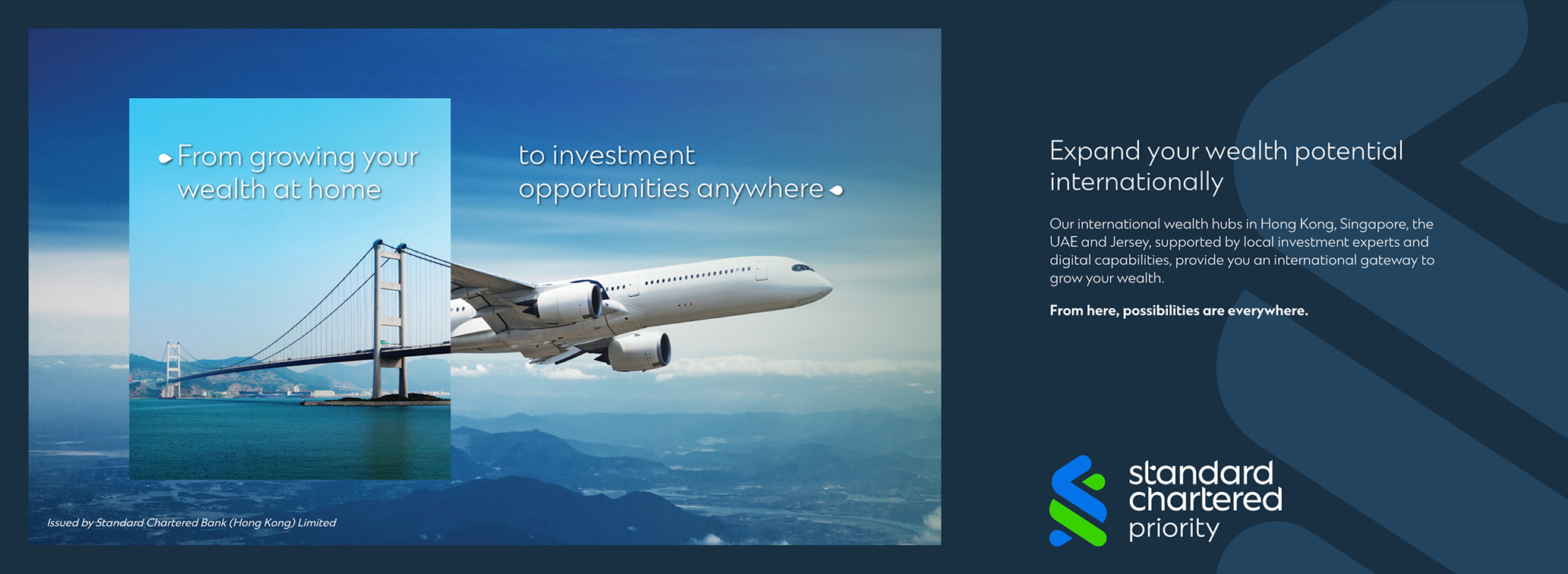 From growing your wealth at home

to investment opportunities anywhere

Issued by Standard Chartered Bank (Hong Kong) Limited

Expand your wealth potential internationally

Our international wealth hubs in Hong Kong, Singapore, the UAE and Jersey, supported by local investment experts and digital capabilities, provide you an international gateway to grow your wealth.

From here, possibilities are everywhere.

standard chartered priority